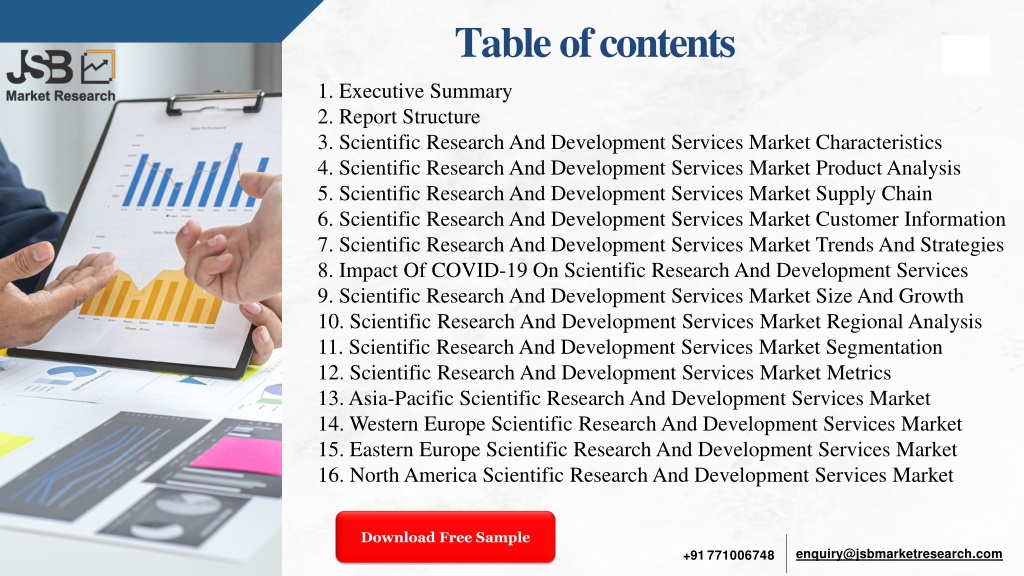 JSB
Market Research

Table of contents

1. Executive Summary
2. Report Structure
3. Scientific Research And Development Services Market Characteristics
4. Scientific Research And Development Services Market Product Analysis
5. Scientific Research And Development Services Market Supply Chain
6. Scientific Research And Development Services Market Customer Information
7. Scientific Research And Development Services Market Trends And Strategies
8. Impact Of COVID-19 On Scientific Research And Development Services
9. Scientific Research And Development Services Market Size And Growth
10. Scientific Research And Development Services Market Regional Analysis
11. Scientific Research And Development Services Market Segmentation
12. Scientific Research And Development Services Market Metrics
13. Asia-Pacific Scientific Research And Development Services Market
14. Western Europe Scientific Research And Development Services Market
15. Eastern Europe Scientific Research And Development Services Market
16. North America Scientific Research And Development Services Market

Download Free Sample

+91 771006748

enquiry@jsbmarketresearch.com